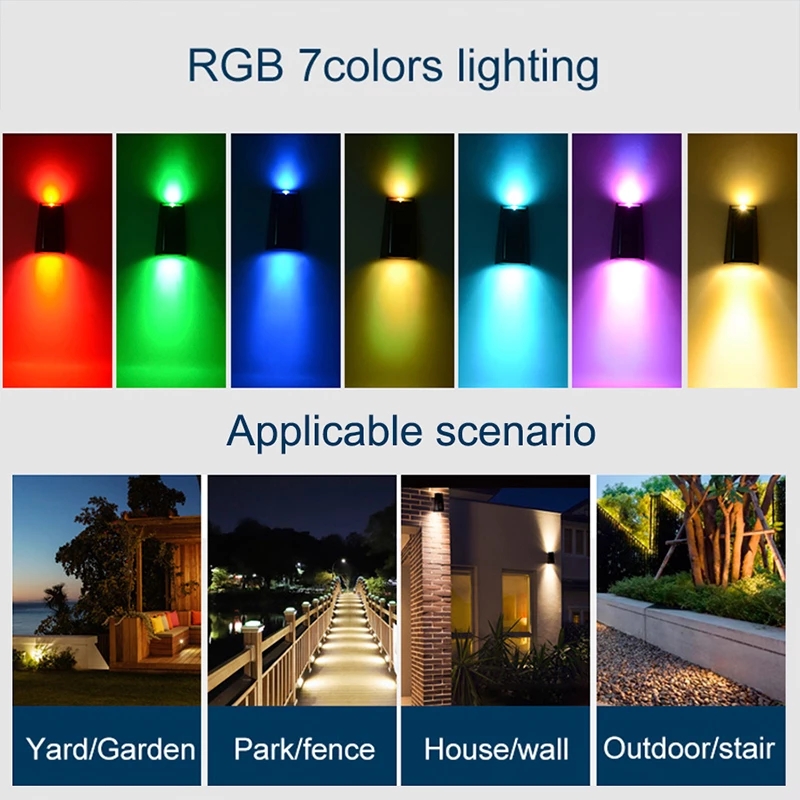 RGB 7colors lighting

Applicable scenario

Yard/Garden

Park/fence

House/wall

Outdoor/stair